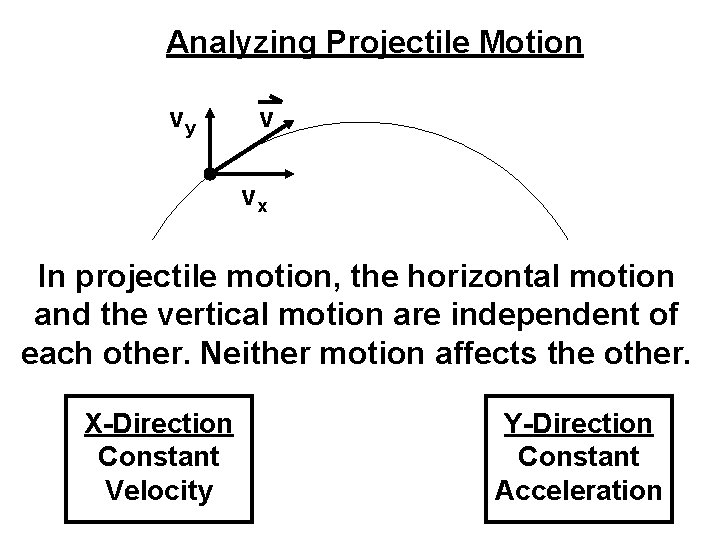 Analyzing Projectile Motion

$v_y$ $\vec{v}$

$v_x$

In projectile motion, the horizontal motion and the vertical motion are independent of each other. Neither motion affects the other.

X-Direction
Constant
Velocity

Y-Direction
Constant
Acceleration